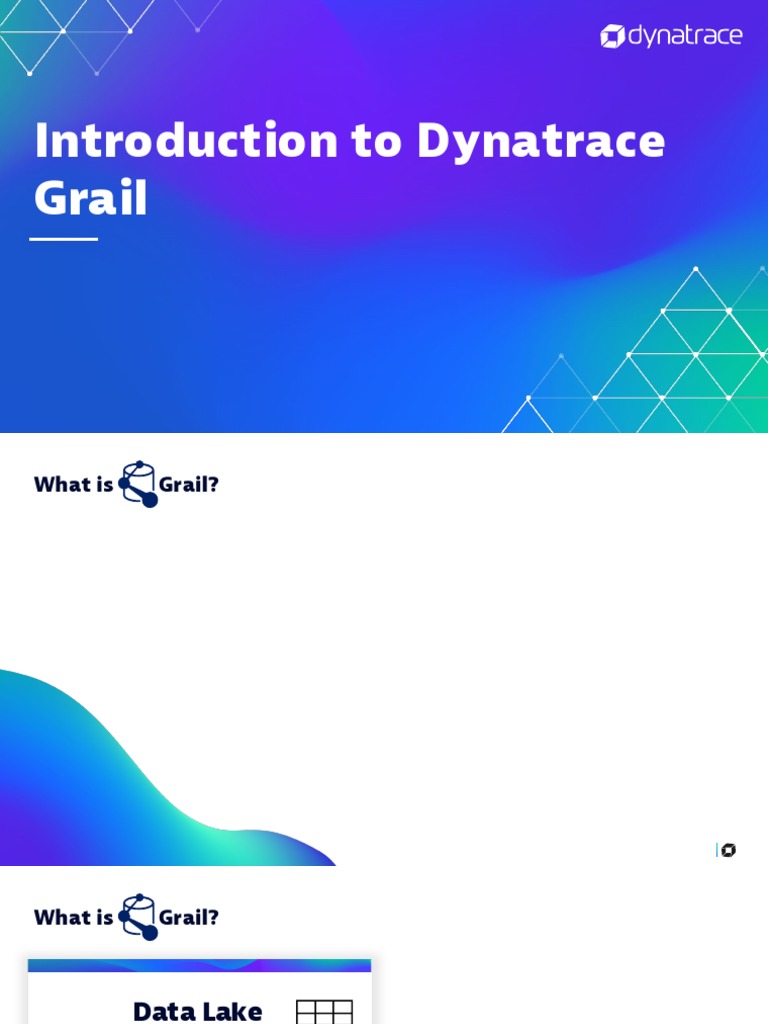 dynatrace

Introduction to Dynatrace Grail

What is Grail?

What is Grail?

Data Lake